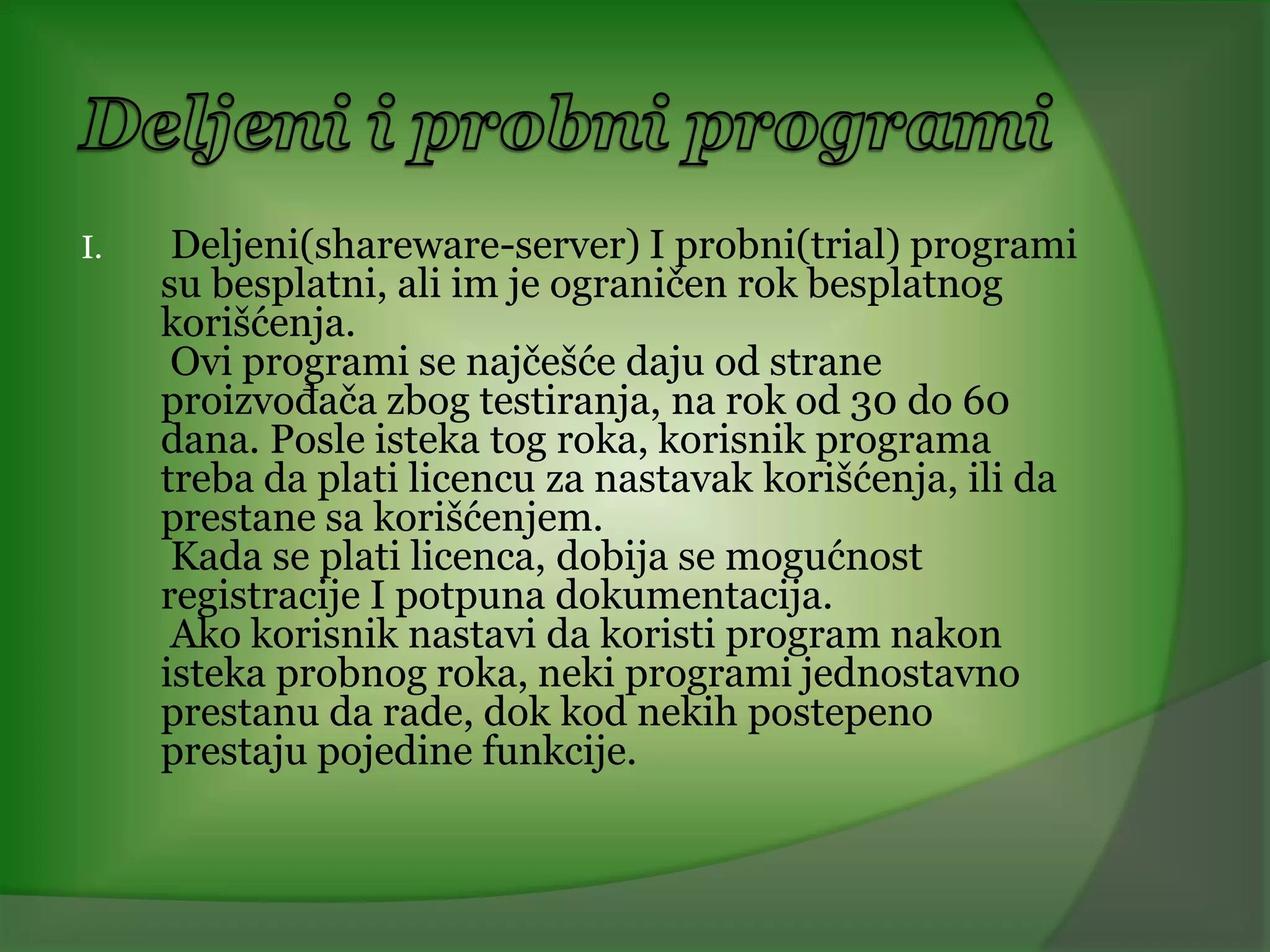 Deljeni i probni programi

I. Deljeni(shareware-server) I probni(trial) programi su besplatni, ali im je ograničen rok besplatnog korišćenja.
Ovi programi se najčešće daju od strane proizvođača zbog testiranja, na rok od 30 do 60 dana. Posle isteka tog roka, korisnik programa treba da plati licencu za nastavak korišćenja, ili da prestane sa korišćenjem.
Kada se plati licenca, dobija se mogućnost registracije I potpuna dokumentacija.
Ako korisnik nastavi da koristi program nakon isteka probnog roka, neki programi jednostavno prestanu da rade, dok kod nekih postepeno prestaju pojedine funkcije.